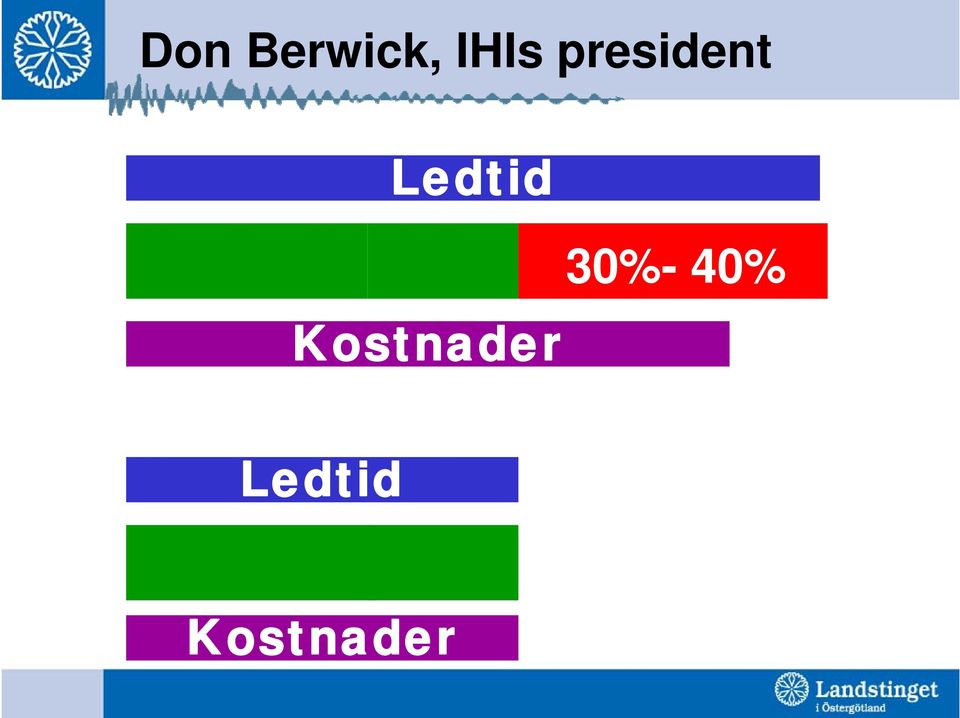 Don Berwick, IHIs president

Ledtid

30%- 40%

Kostnader

Ledtid

Kostnader

Landstinget
i Östergötland